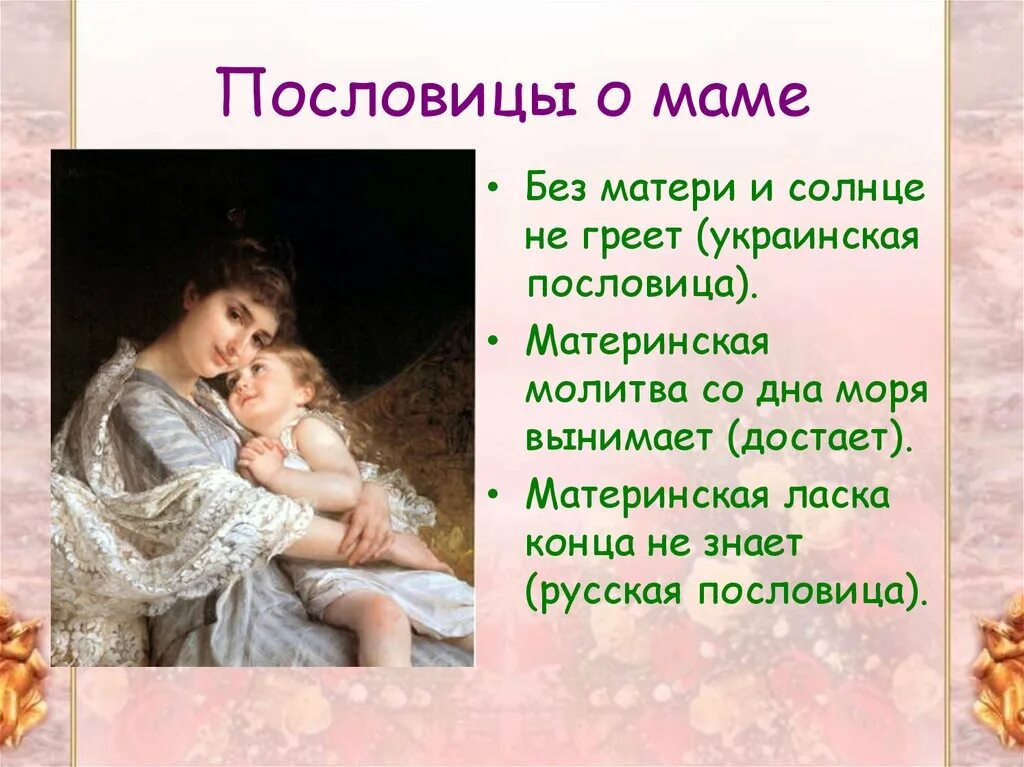 Пословицы о маме

• Без матери и солнце не греет (украинская пословица).
• Материнская молитва со дна моря вынимает (достает).
• Материнская ласка конца не знает (русская пословица).